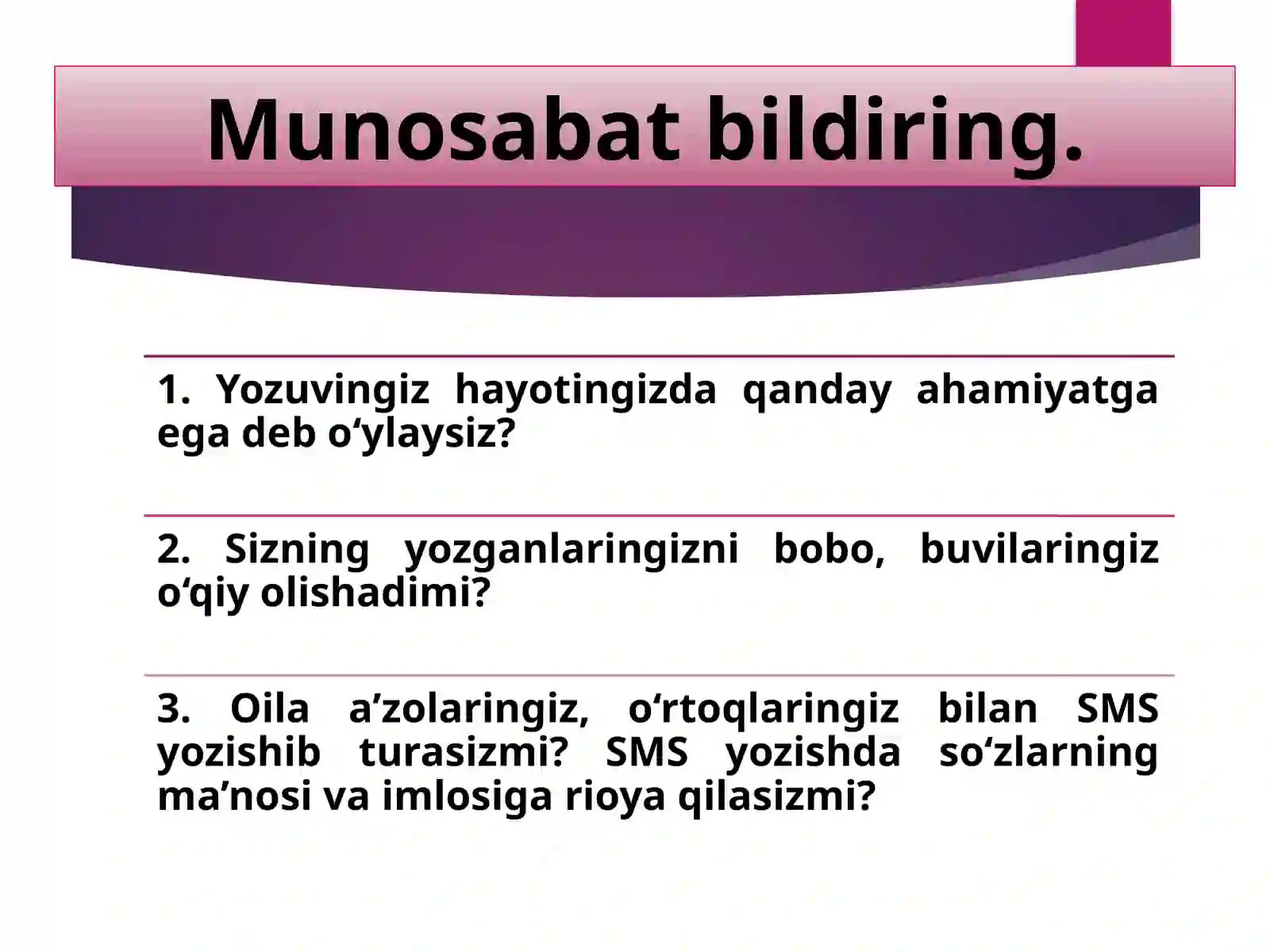 Munosabat bildiring.

1. Yozuvingiz hayotingizda qanday ahamiyatga ega deb o‘ylaysiz?

2. Sizning yozganlaringizni bobo, buvilaringiz o‘qiy olishadimi?

3. Oila a’zolaringiz, o‘rtoqlaringiz bilan SMS yozishib turasizmi? SMS yozishda so‘zlarning ma’nosi va imlosiga rioya qilasizmi?